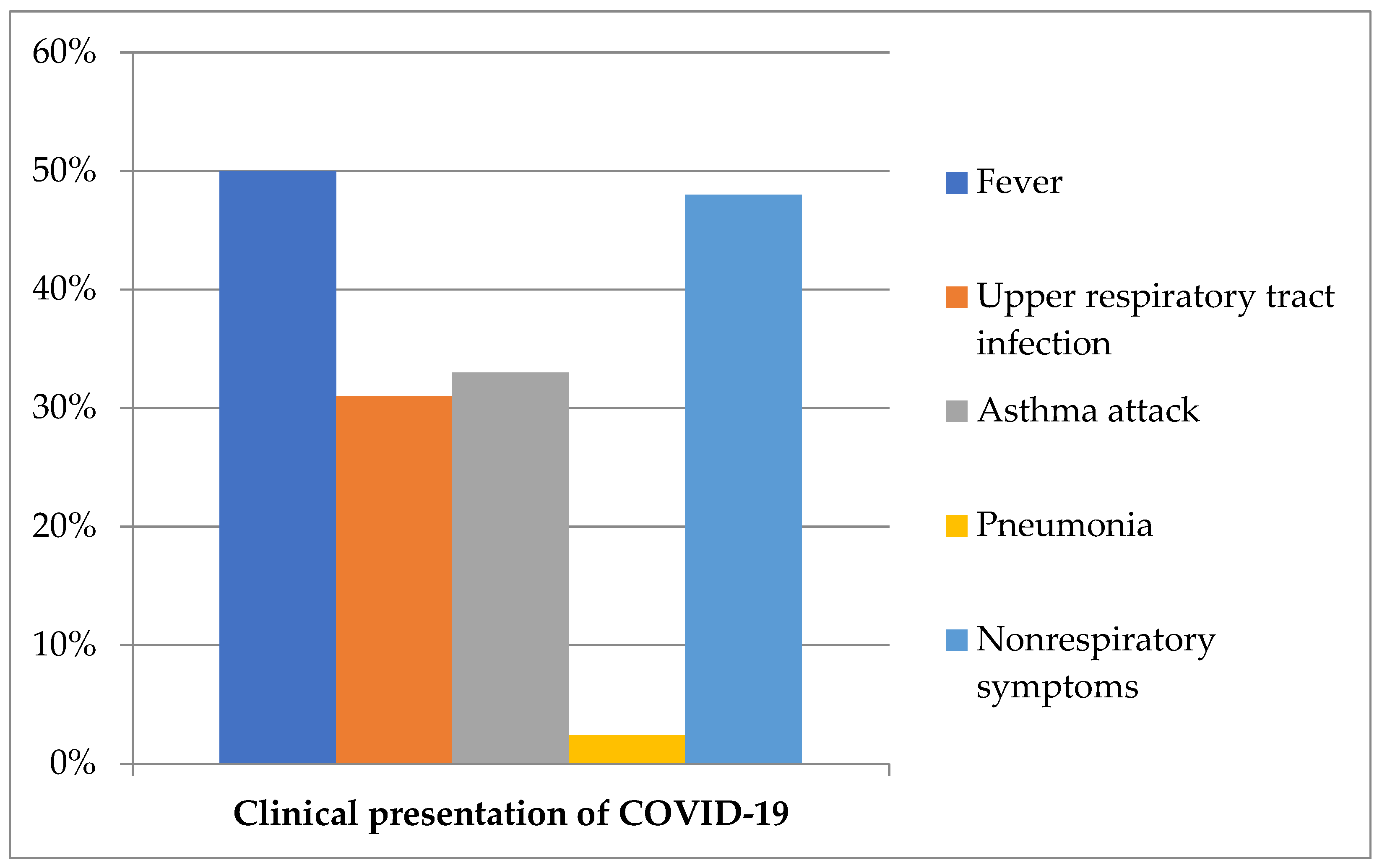 60%
50%
40%
30%
20%
10%
0%

Clinical presentation of COVID-19

Fever
Upper respiratory tract infection
Asthma attack
Pneumonia
Nonrespiratory symptoms